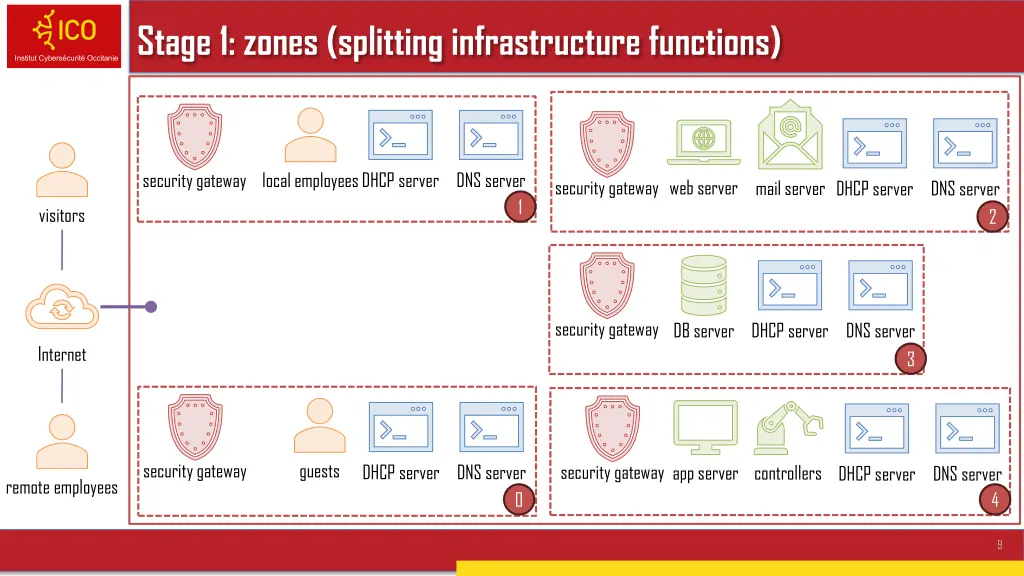 ICO
Institut Cybersécurité Occitanie

Stage 1: zones (splitting infrastructure functions)

visitors

Internet

remote employees

security gateway local employees DHCP server DNS server
1

security gateway web server mail server DHCP server DNS server
2

security gateway DB server DHCP server DNS server
3

security gateway guests DHCP server DNS server
0

security gateway app server controllers DHCP server DNS server
4

9